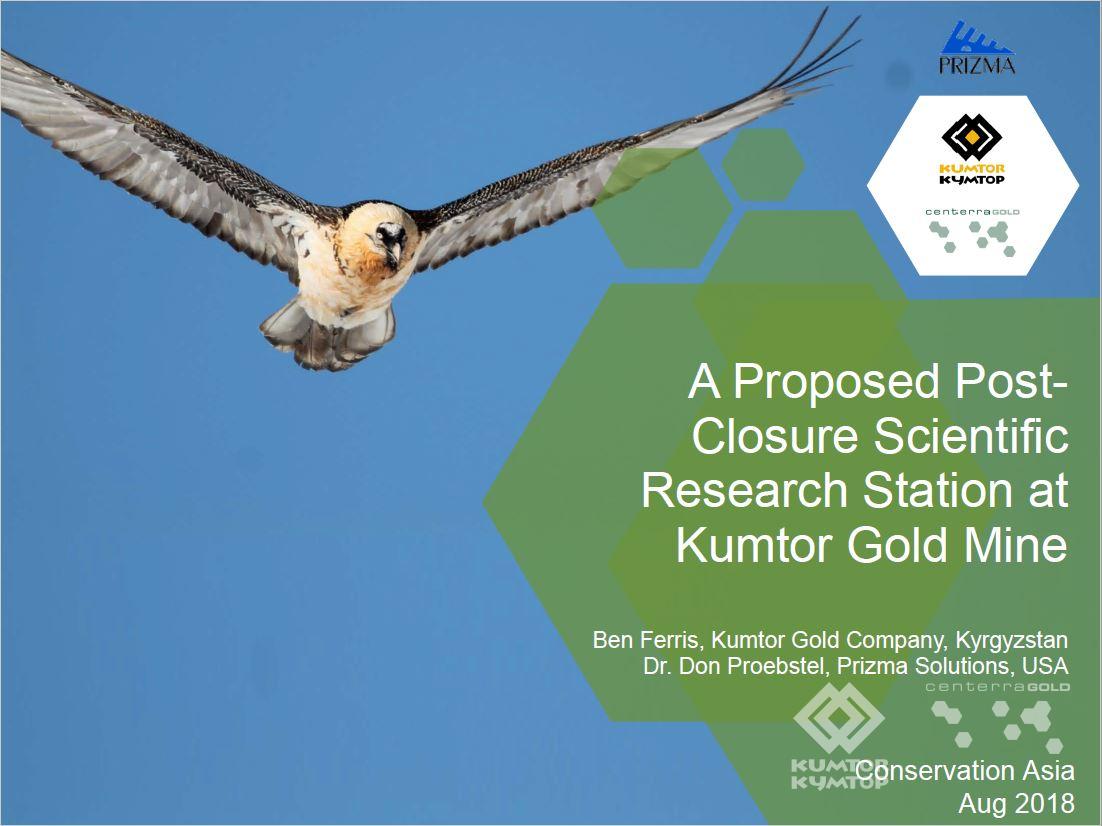 PRIZMA

KUMTOR
КУМТОР

centerraGOLD

A Proposed Post-Closure Scientific Research Station at Kumtor Gold Mine

Ben Ferris, Kumtor Gold Company, Kyrgyzstan
Dr. Don Proebstel, Prizma Solutions, USA

centerraGOLD

KUMTOR
КУМТОР

Conservation Asia
Aug 2018